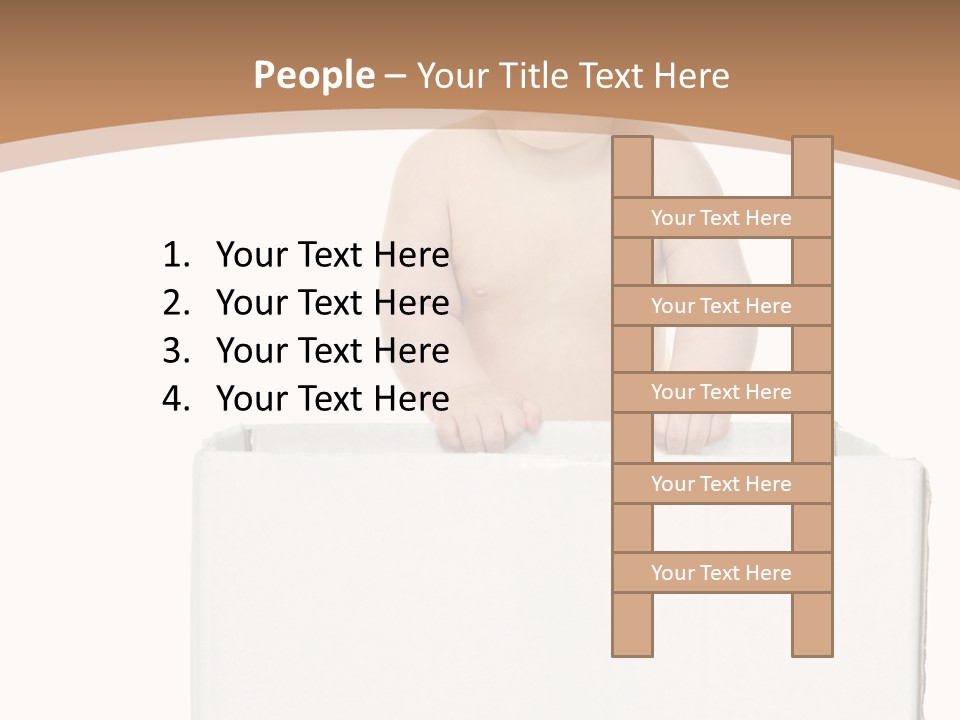 People – Your Title Text Here

1. Your Text Here
2. Your Text Here
3. Your Text Here
4. Your Text Here

Your Text Here

Your Text Here

Your Text Here

Your Text Here

Your Text Here